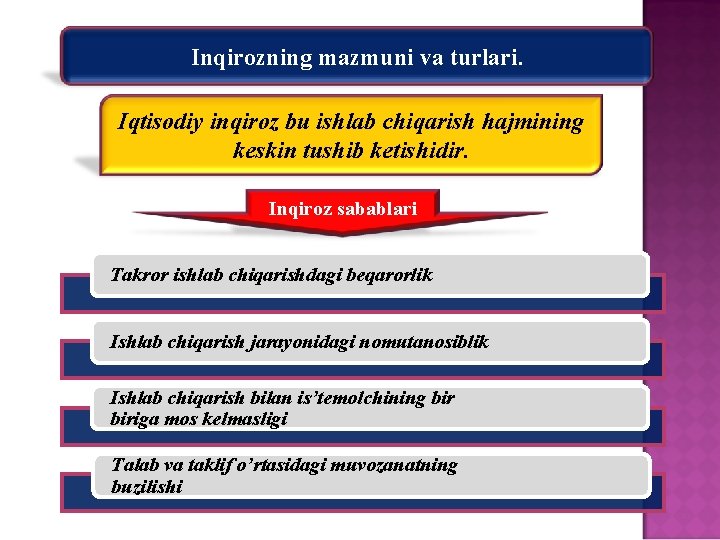 Inqirozning mazmuni va turlari.

Iqtisodiy inqiroz bu ishlab chiqarish hajmining keskin tushib ketishidir.

Inqiroz sabablari

Takror ishlab chiqarishdagi beqarorlik

Ishlab chiqarish jarayonidagi nomutanosiblik

Ishlab chiqarish bilan is'temolchining bir biriga mos kelmasligi

Talab va taklif o'rtasidagi muvozanatning buzilishi